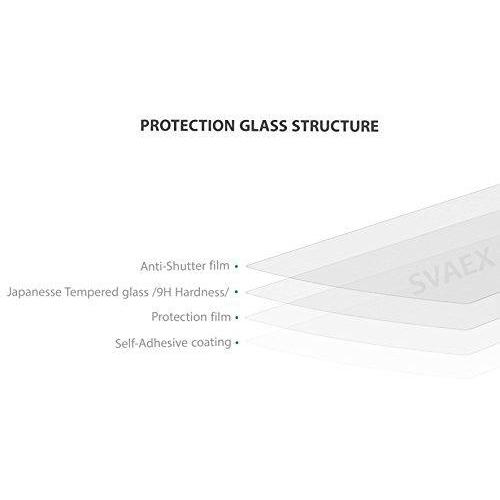 PROTECTION GLASS STRUCTURE

Anti-Shutter film •

Japanesse Tempered glass /9H Hardness/ •

Protection film •

Self-Adhesive coating •

SVAEX